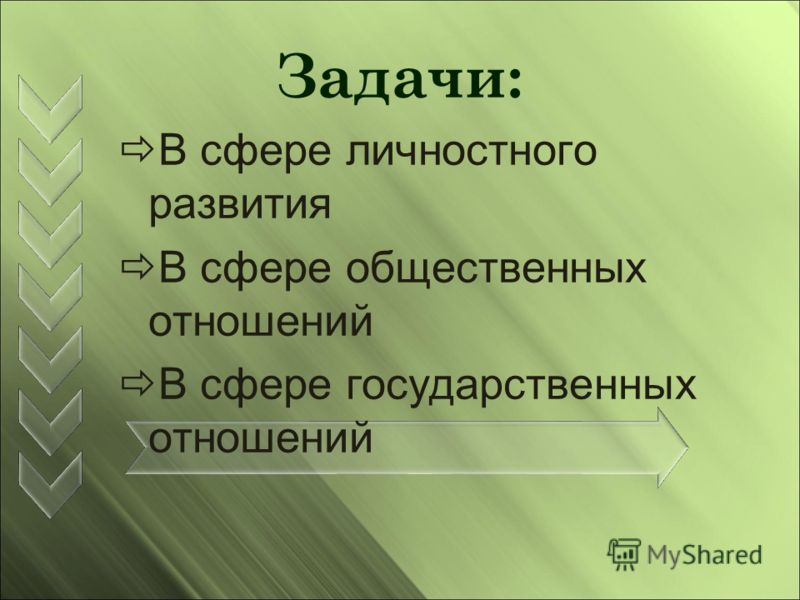 Задачи:

⇨В сфере личностного развития

⇨В сфере общественных отношений

⇨В сфере государственных отношений

MyShared